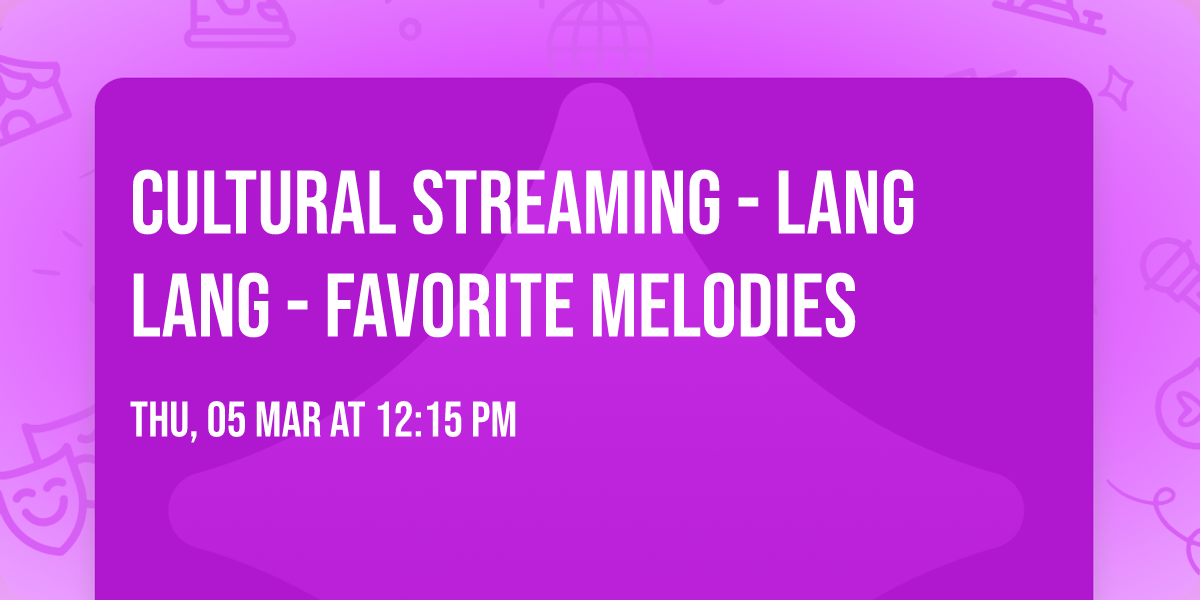 CULTURAL STREAMING - LANG LANG - FAVORITE MELODIES

THU, 05 MAR AT 12:15 PM